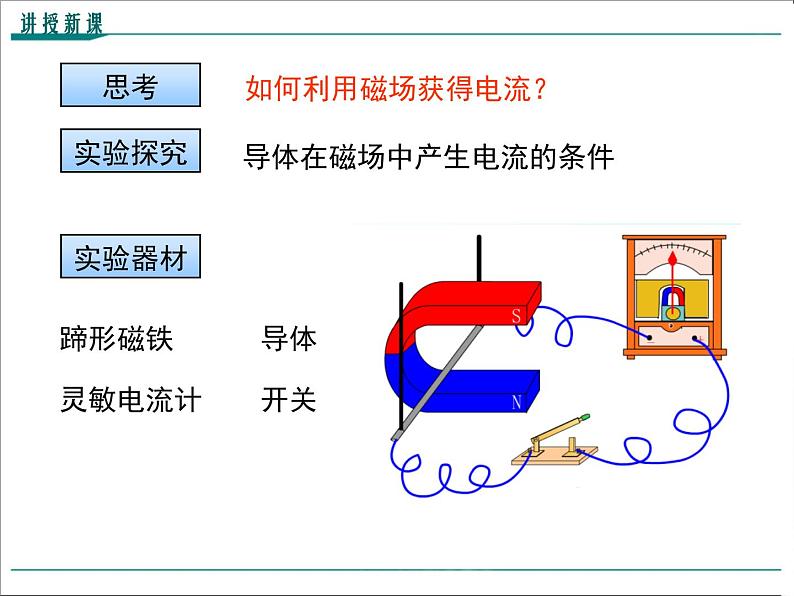 讲授新课

思考

如何利用磁场获得电流？

实验探究

导体在磁场中产生电流的条件

实验器材

蹄形磁铁　　导体

灵敏电流计　　开关

S

N